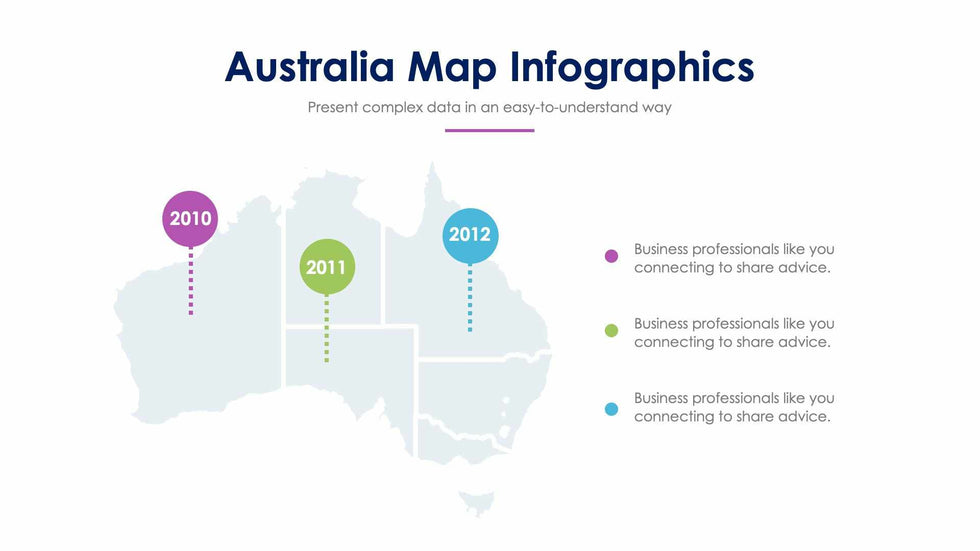 Australia Map Infographics

Present complex data in an easy-to-understand way

2010

2011

2012

Business professionals like you connecting to share advice.

Business professionals like you connecting to share advice.

Business professionals like you connecting to share advice.